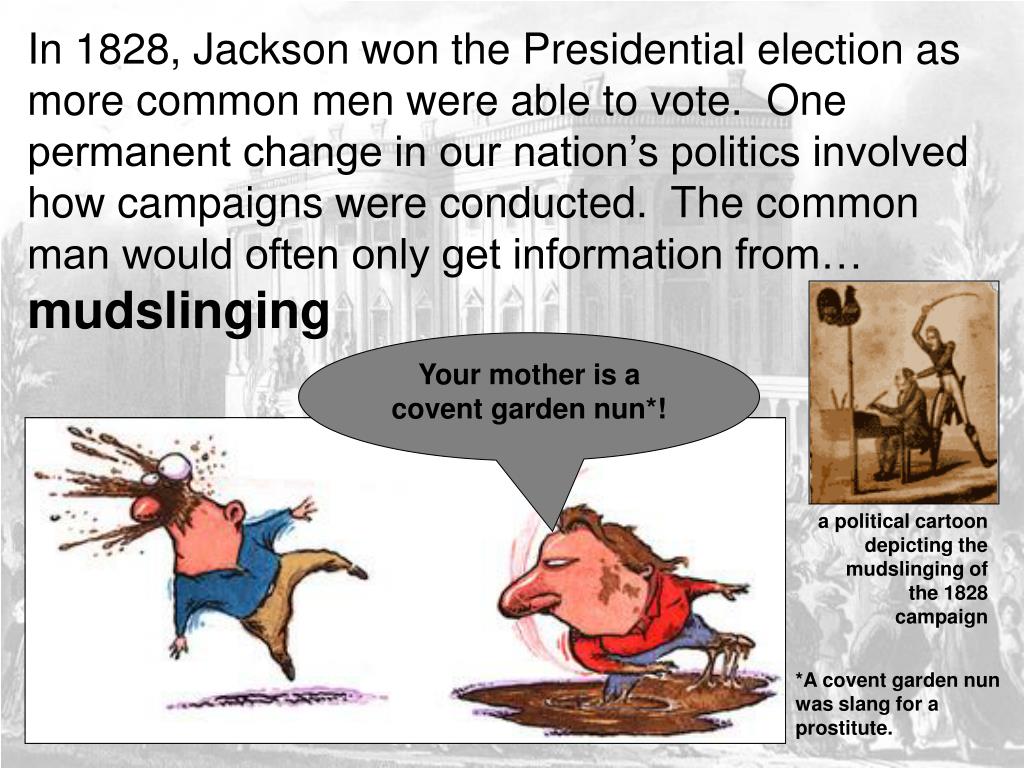 In 1828, Jackson won the Presidential election as more common men were able to vote. One permanent change in our nation's politics involved how campaigns were conducted. The common man would often only get information from…
**mudslinging**

Your mother is a covent garden nun*!

a political cartoon depicting the mudslinging of the 1828 campaign

*A covent garden nun was slang for a prostitute.